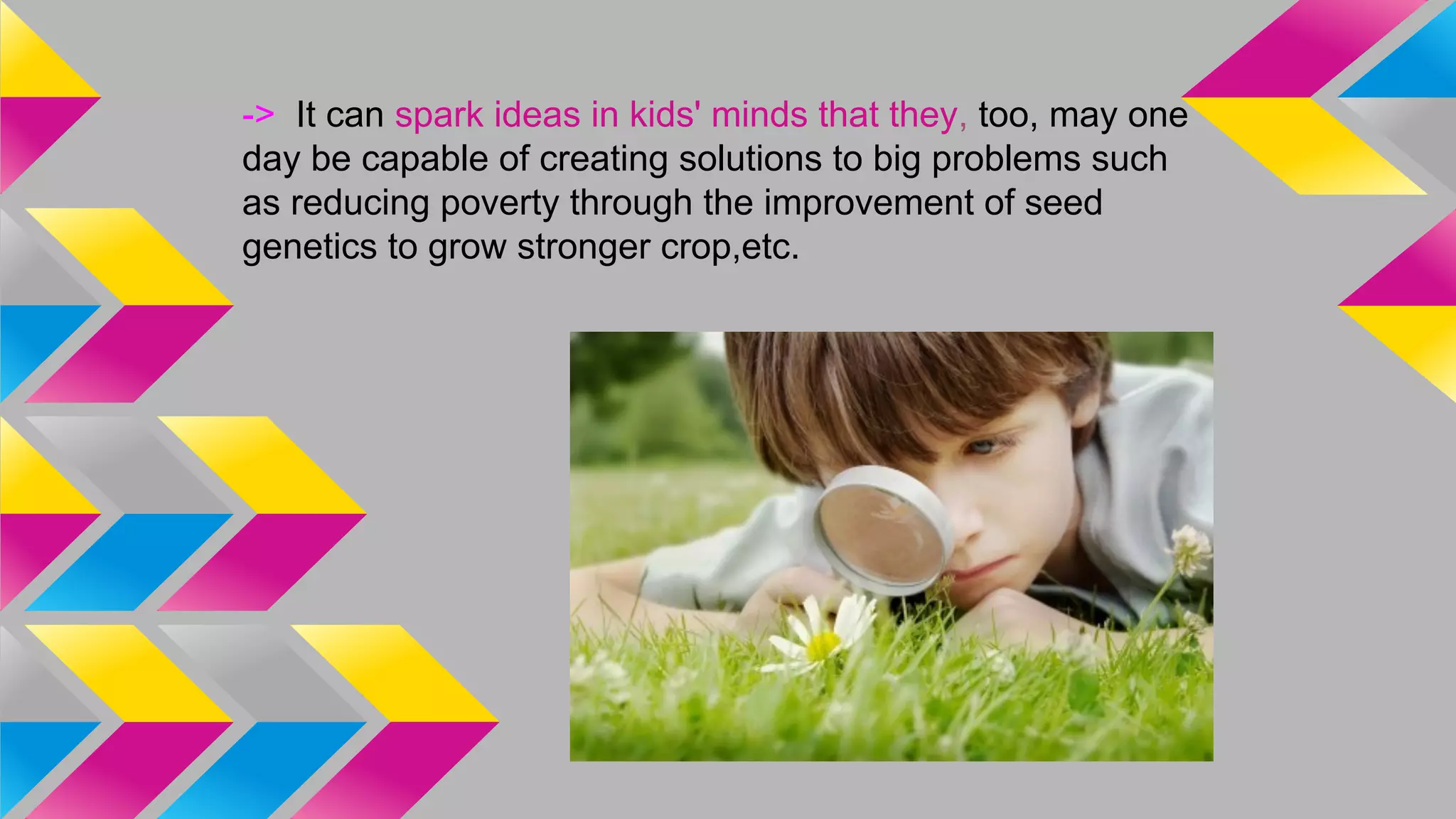 -> It can spark ideas in kids' minds that they, too, may one day be capable of creating solutions to big problems such as reducing poverty through the improvement of seed genetics to grow stronger crop,etc.